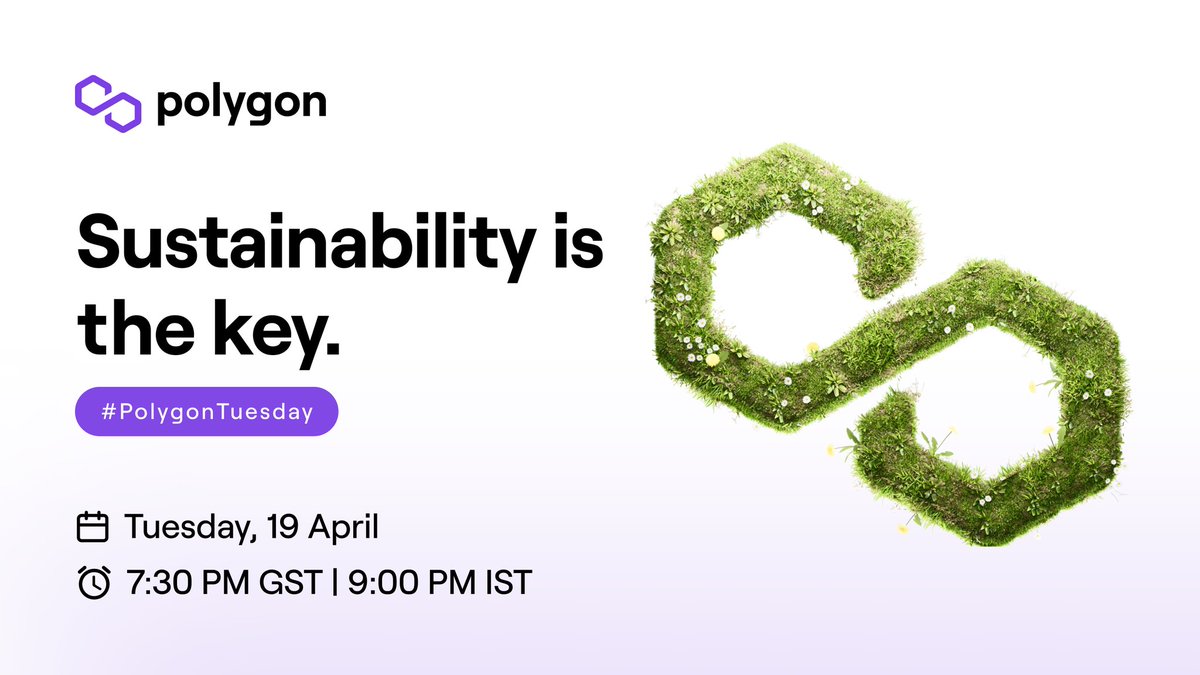 polygon

Sustainability is the key.

#PolygonTuesday

Tuesday, 19 April

7:30 PM GST | 9:00 PM IST